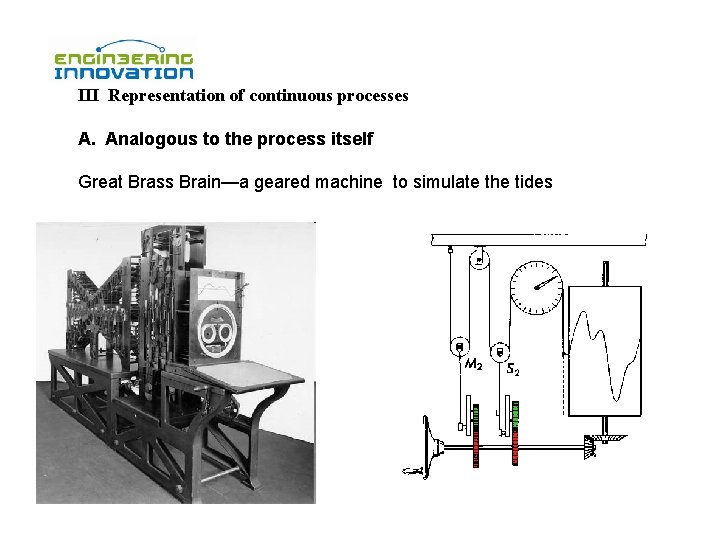 ENGINEERING INNOVATION

III Representation of continuous processes

A. Analogous to the process itself

Great Brass Brain—a geared machine to simulate the tides

$M_2$

$S_2$